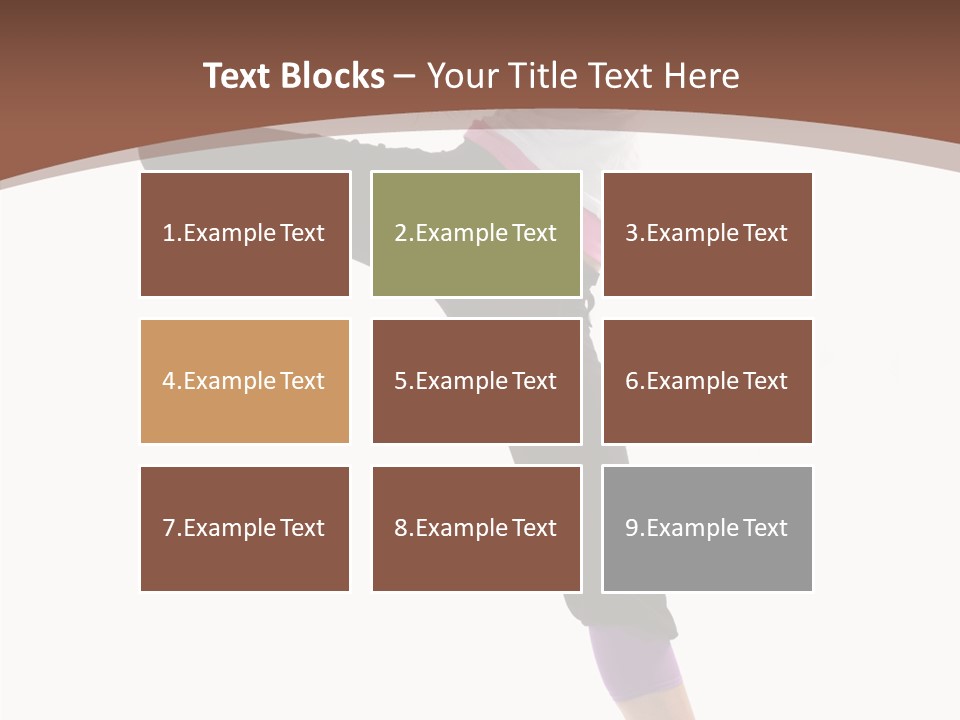 Text Blocks – Your Title Text Here

1.Example Text

2.Example Text

3.Example Text

4.Example Text

5.Example Text

6.Example Text

7.Example Text

8.Example Text

9.Example Text